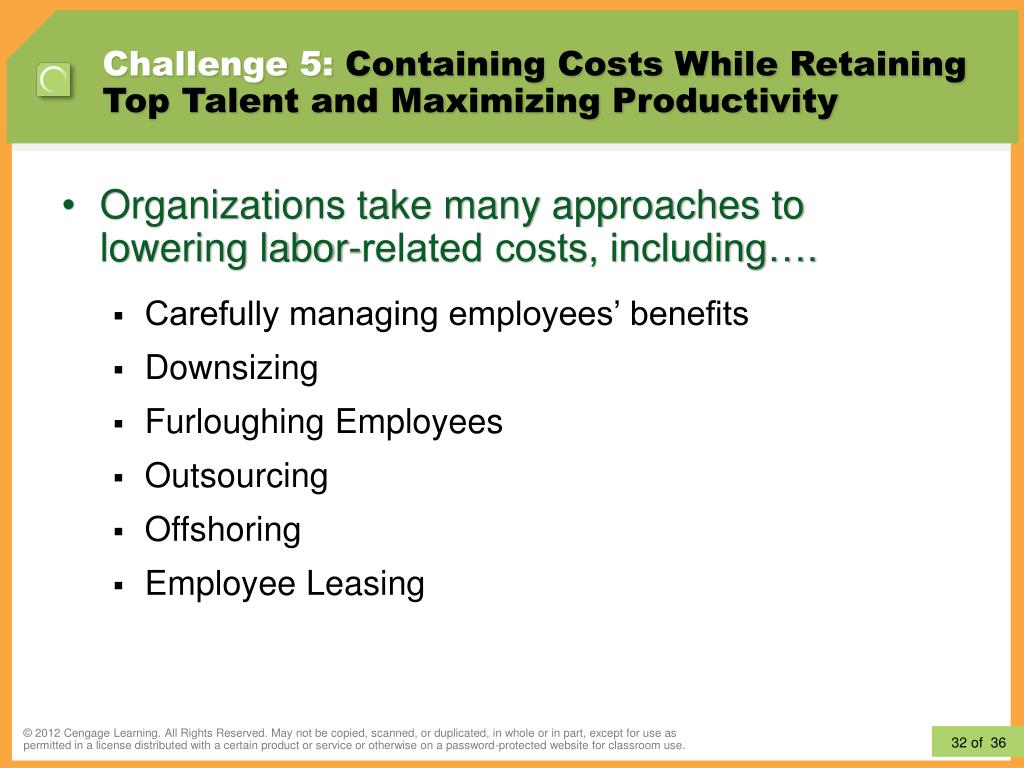 Challenge 5: Containing Costs While Retaining Top Talent and Maximizing Productivity

• Organizations take many approaches to lowering labor-related costs, including….

▪ Carefully managing employees’ benefits
▪ Downsizing
▪ Furloughing Employees
▪ Outsourcing
▪ Offshoring
▪ Employee Leasing

© 2012 Cengage Learning. All Rights Reserved. May not be copied, scanned, or duplicated, in whole or in part, except for use as permitted in a license distributed with a certain product or service or otherwise on a password-protected website for classroom use.

32 of 36